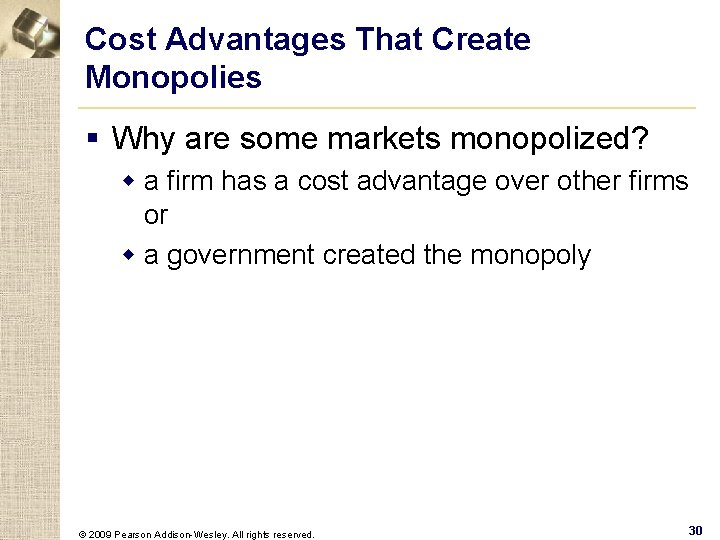 Cost Advantages That Create Monopolies

▪ Why are some markets monopolized?

◆ a firm has a cost advantage over other firms or

◆ a government created the monopoly

© 2009 Pearson Addison-Wesley. All rights reserved.

30